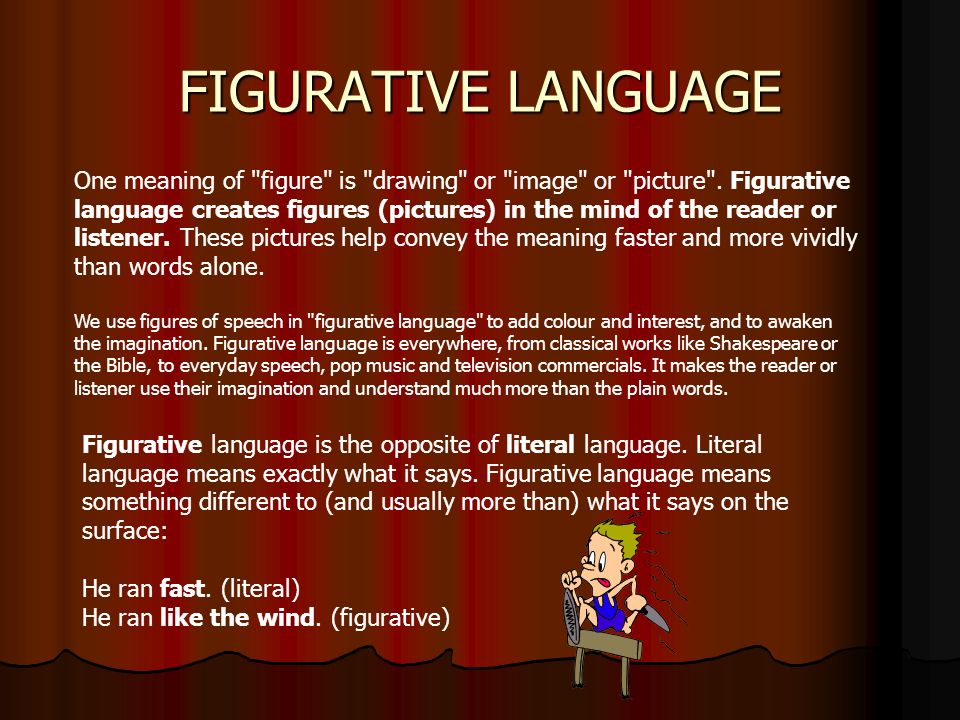 FIGURATIVE LANGUAGE

One meaning of "figure" is "drawing" or "image" or "picture". Figurative language creates figures (pictures) in the mind of the reader or listener. These pictures help convey the meaning faster and more vividly than words alone.

We use figures of speech in "figurative language" to add colour and interest, and to awaken the imagination. Figurative language is everywhere, from classical works like Shakespeare or the Bible, to everyday speech, pop music and television commercials. It makes the reader or listener use their imagination and understand much more than the plain words.

Figurative language is the opposite of literal language. Literal language means exactly what it says. Figurative language means something different to (and usually more than) what it says on the surface:

He ran fast. (literal)
He ran like the wind. (figurative)